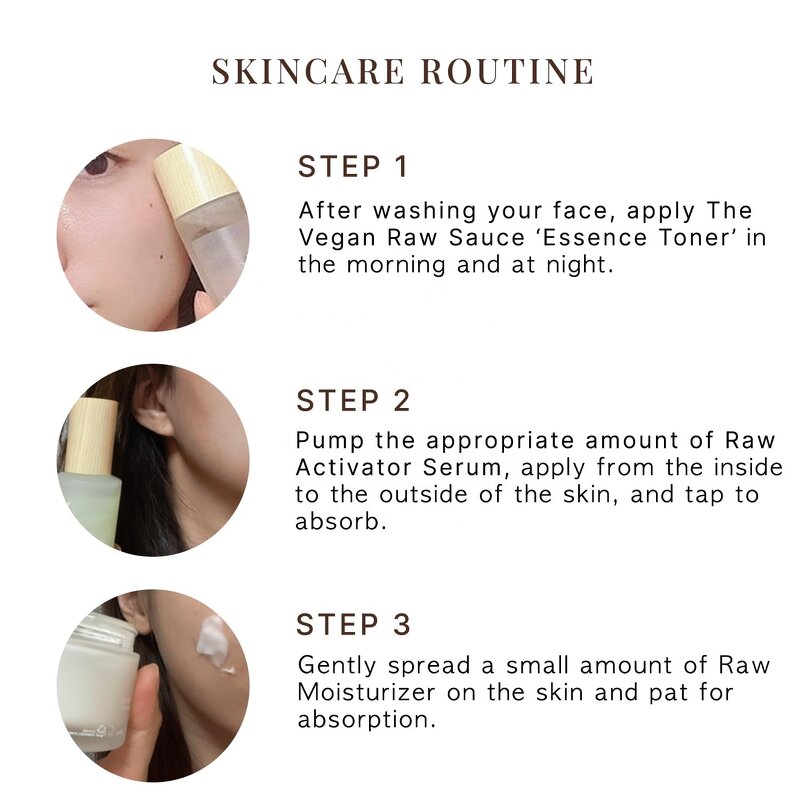 SKINCARE ROUTINE

STEP 1

After washing your face, apply The Vegan Raw Sauce ‘Essence Toner’ in the morning and at night.

STEP 2

Pump the appropriate amount of Raw Activator Serum, apply from the inside to the outside of the skin, and tap to absorb.

STEP 3

Gently spread a small amount of Raw Moisturizer on the skin and pat for absorption.